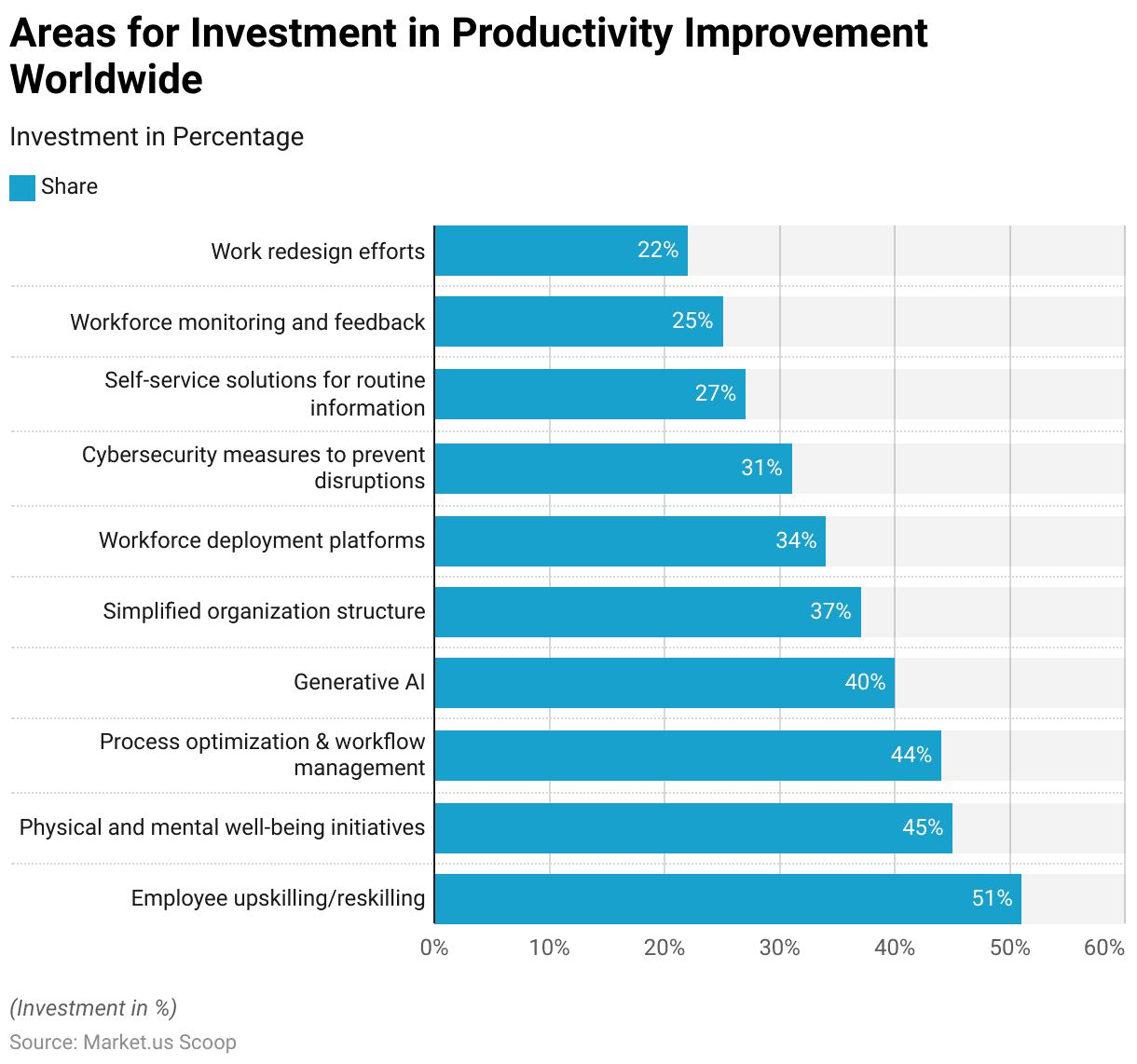 Areas for Investment in Productivity Improvement Worldwide

Investment in Percentage

Share

Work redesign efforts 22%
Workforce monitoring and feedback 25%
Self-service solutions for routine information 27%
Cybersecurity measures to prevent disruptions 31%
Workforce deployment platforms 34%
Simplified organization structure 37%
Generative AI 40%
Process optimization & workflow management 44%
Physical and mental well-being initiatives 45%
Employee upskilling/reskilling 51%

0% 10% 20% 30% 40% 50% 60%

(Investment in %)
Source: Market.us Scoop